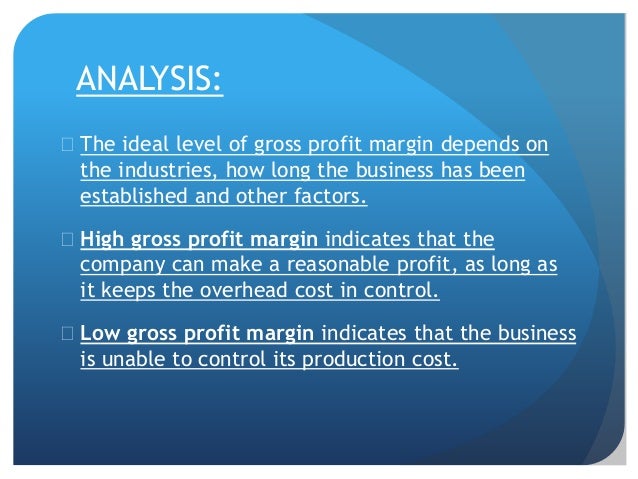 ANALYSIS:

 The ideal level of gross profit margin depends on the industries, how long the business has been established and other factors.

 High gross profit margin indicates that the company can make a reasonable profit, as long as it keeps the overhead cost in control.

 Low gross profit margin indicates that the business is unable to control its production cost.